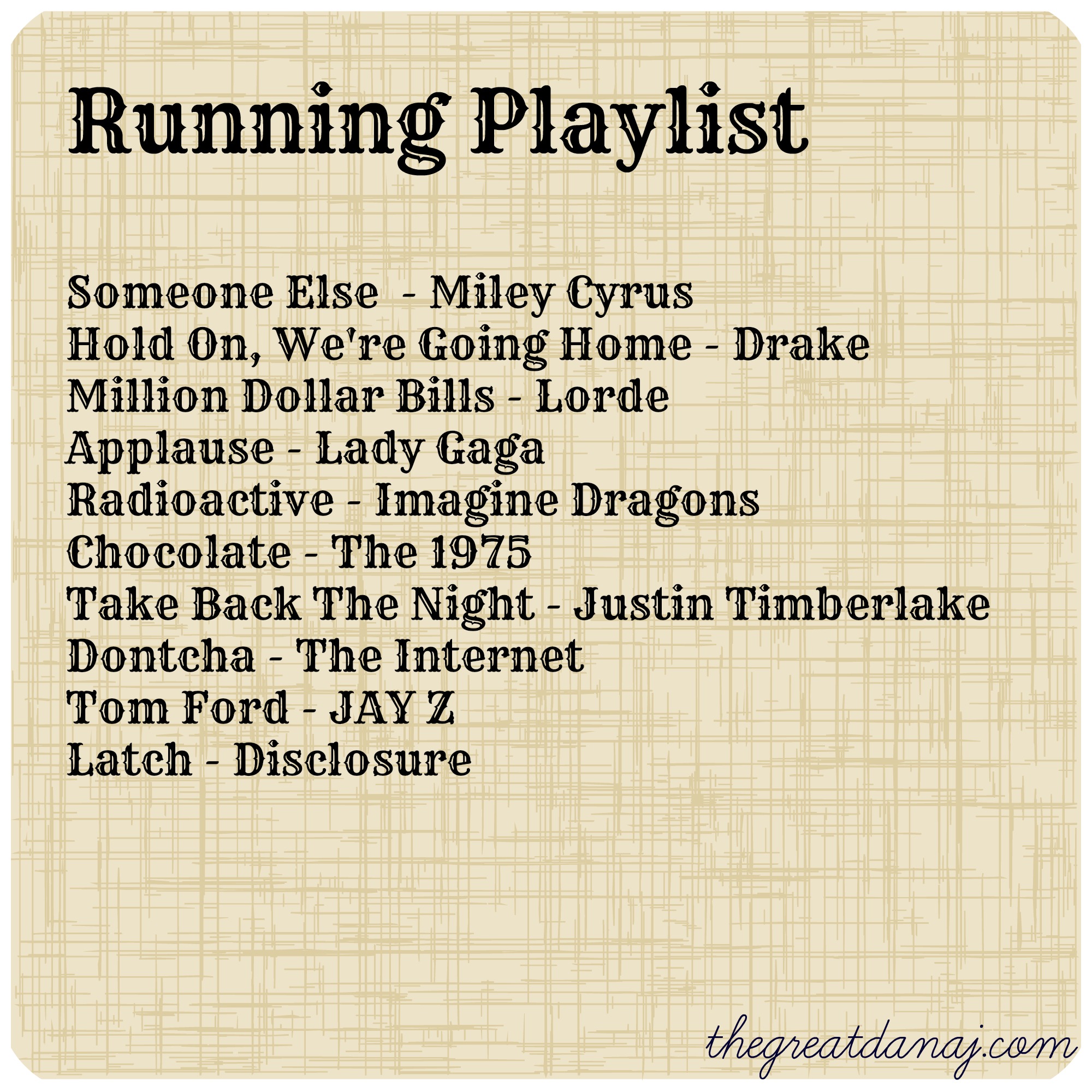 Running Playlist

Someone Else - Miley Cyrus
Hold On, We're Going Home - Drake
Million Dollar Bills - Lorde
Applause - Lady Gaga
Radioactive - Imagine Dragons
Chocolate - The 1975
Take Back The Night - Justin Timberlake
Dontcha - The Internet
Tom Ford - JAY Z
Latch - Disclosure

thegreatdanaj.com